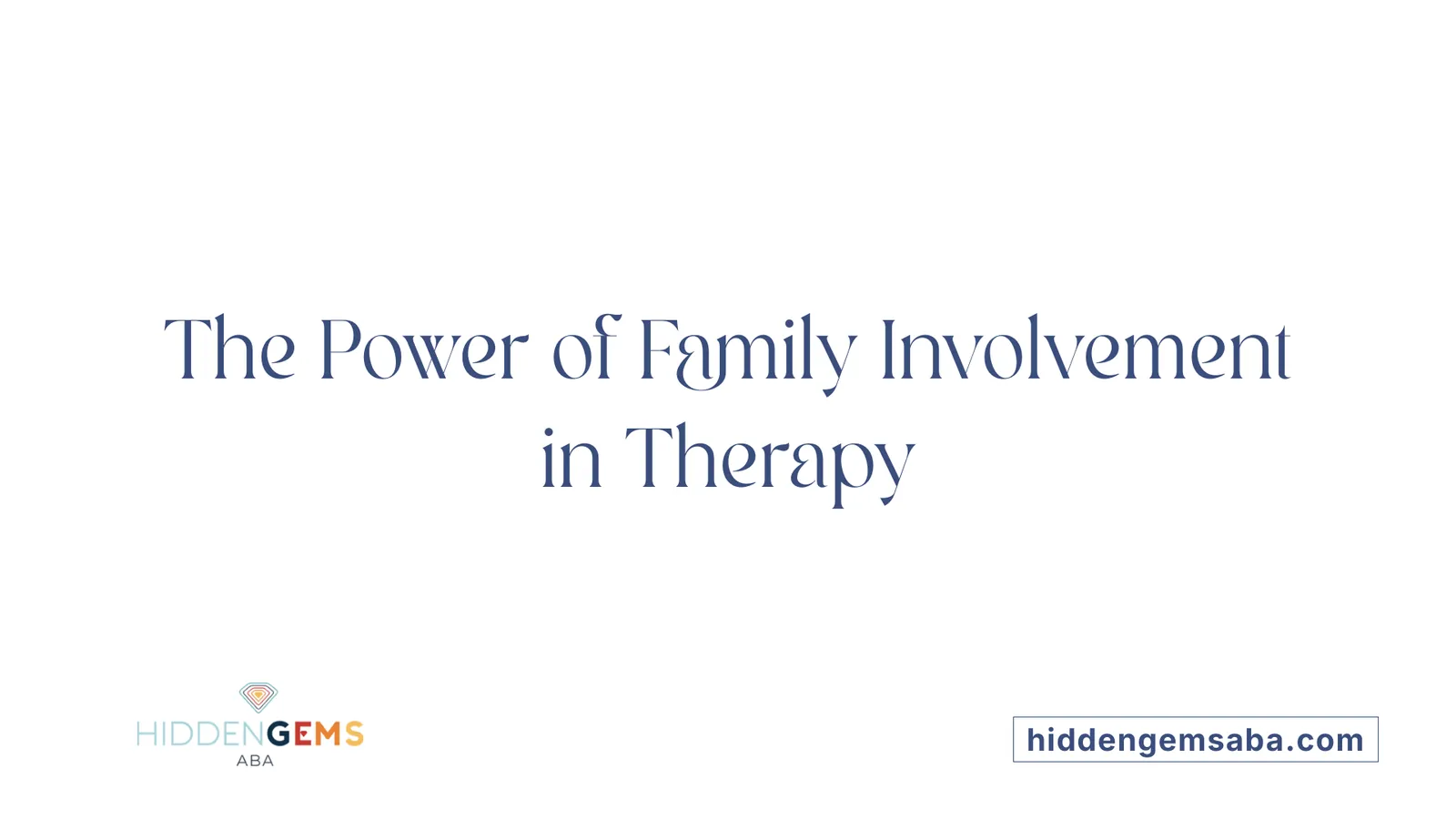 The Power of Family Involvement in Therapy

HIDDENGEMS
ABA

hiddengemsaba.com